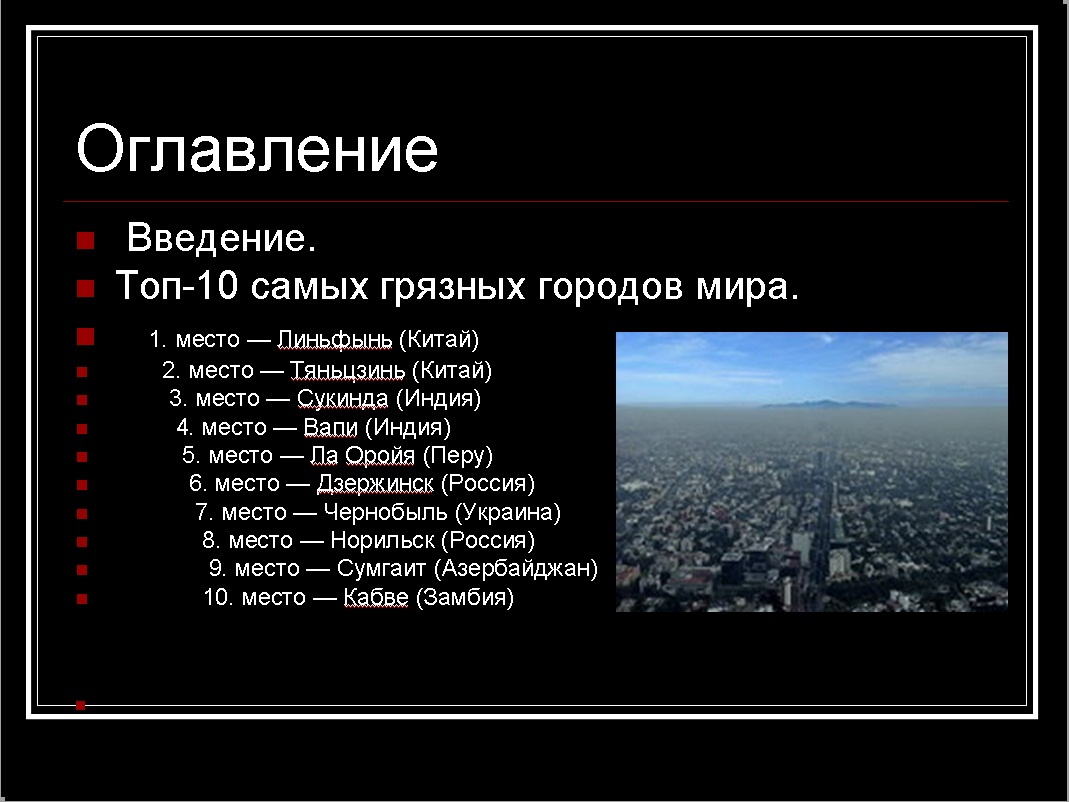 Оглавление

Введение.

Топ-10 самых грязных городов мира.

1. место — Линьфынь (Китай)

2. место — Тяньцзинь (Китай)

3. место — Сукинда (Индия)

4. место — Вапи (Индия)

5. место — Ла Оройя (Перу)

6. место — Дзержинск (Россия)

7. место — Чернобыль (Украина)

8. место — Норильск (Россия)

9. место — Сумгаит (Азербайджан)

10. место — Кабве (Замбия)